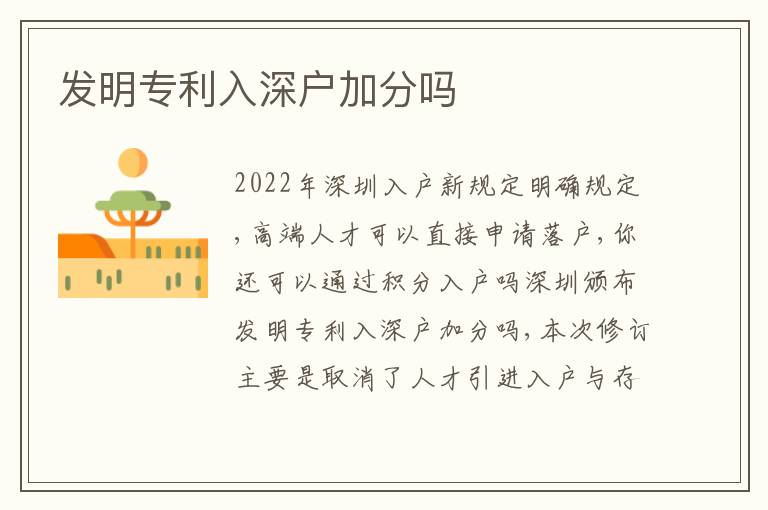 发明专利入深户加分吗

2022年深圳入户新规定明确规定，高端人才可以直接申请落户，你还可以通过积分入户吗深圳颁布发明专利入深户加分吗，本次修订主要是取消了人才引进入户与存